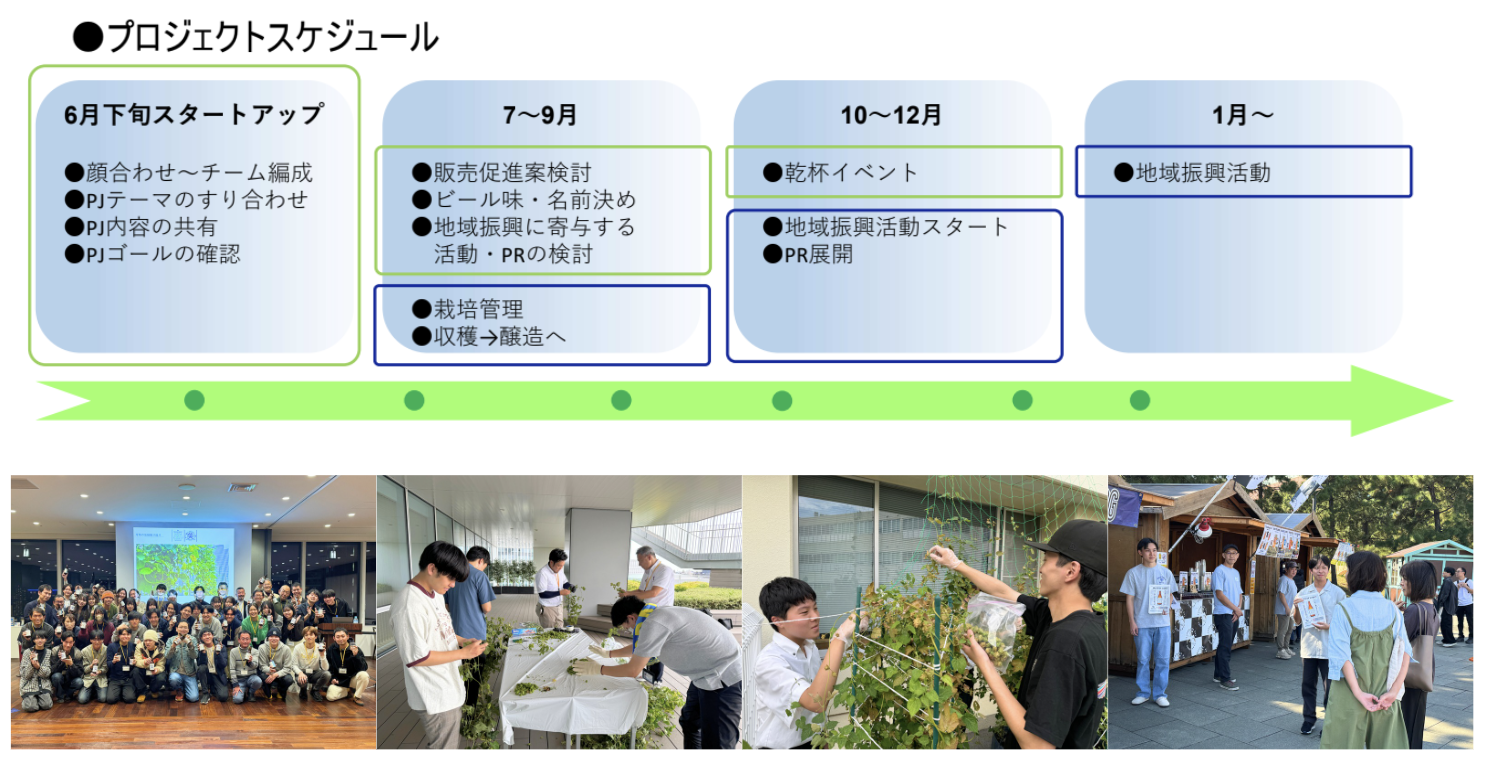 ●プロジェクトスケジュール

6月下旬スタートアップ

●顔合わせ～チーム編成
●PJテーマのすり合わせ
●PJ内容の共有
●PJゴールの確認

7～9月

●販売促進案検討
●ビール味・名前決め
●地域振興に寄与する活動・PRの検討

●栽培管理
●収穫→醸造へ

10～12月

●乾杯イベント

●地域振興活動スタート
●PR展開

1月～

●地域振興活動